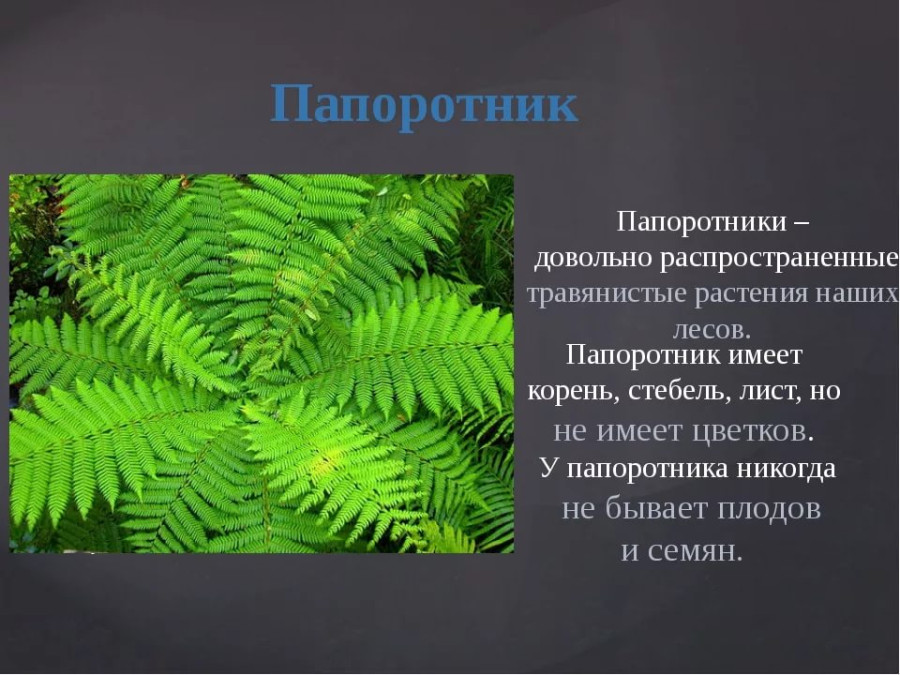 Папоротник

Папоротники – довольно распространенные травянистые растения наших лесов.

Папоротник имеет корень, стебель, лист, но не имеет цветков.

У папоротника никогда не бывает плодов и семян.